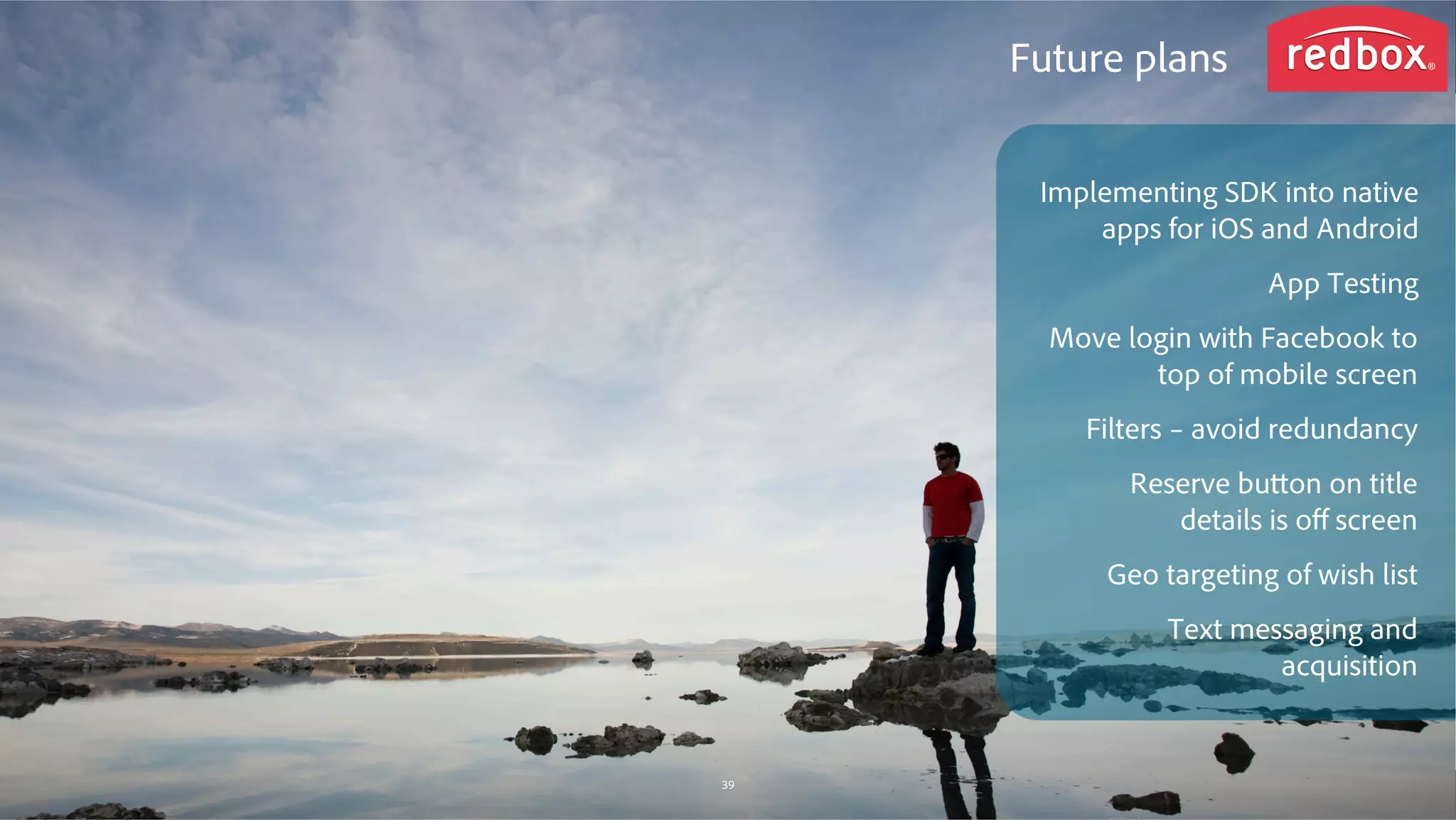 Future plans

redbox®

Implementing SDK into native apps for iOS and Android

App Testing

Move login with Facebook to top of mobile screen

Filters – avoid redundancy

Reserve button on title details is off screen

Geo targeting of wish list

Text messaging and acquisition

39